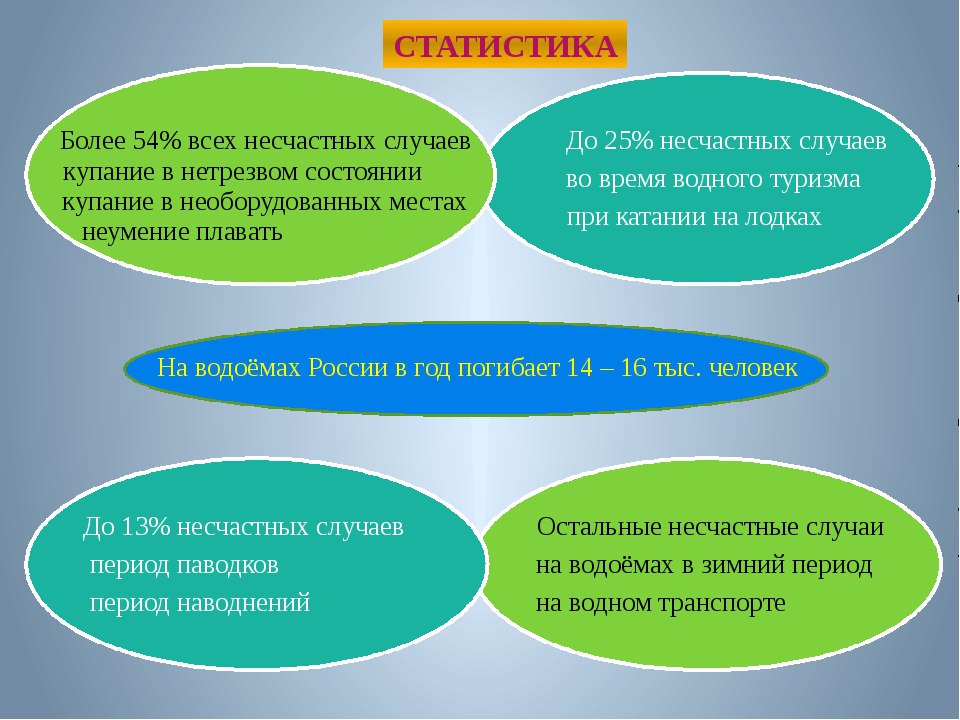 СТАТИСТИКА

Более 54% всех несчастных случаев
купание в нетрезвом состоянии
купание в необорудованных местах
неумение плавать

До 25% несчастных случаев
во время водного туризма
при катании на лодках

На водоёмах России в год погибает 14 – 16 тыс. человек

До 13% несчастных случаев
период паводков
период наводнений

Остальные несчастные случаи
на водоёмах в зимний период
на водном транспорте